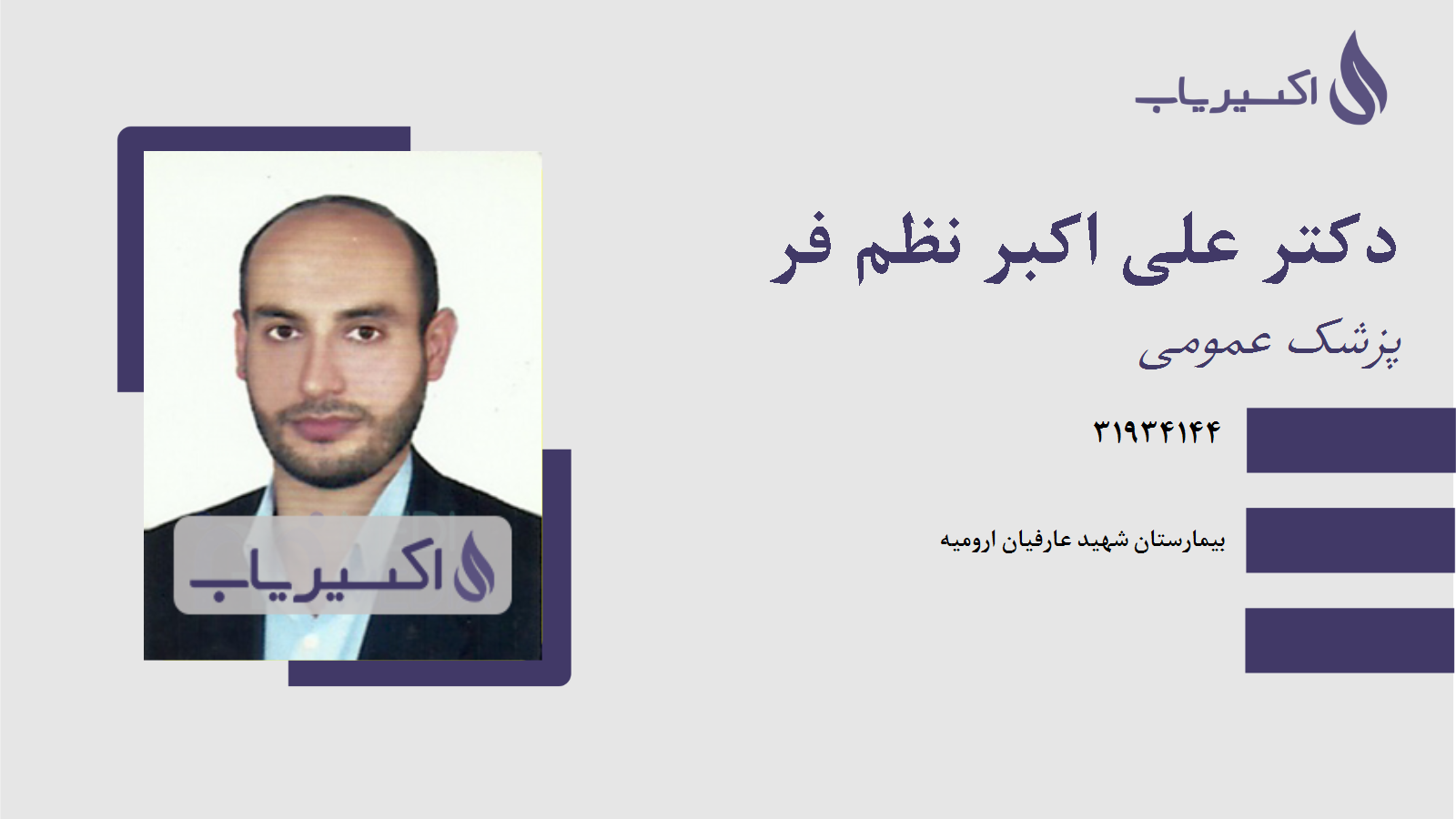 اکسیریاب

دکتر علی اکبر نظم فر

پزشک عمومی

۳۱۹۳۴۱۴۴

بیمارستان شهید عارفیان ارومیه

اکسیریاب